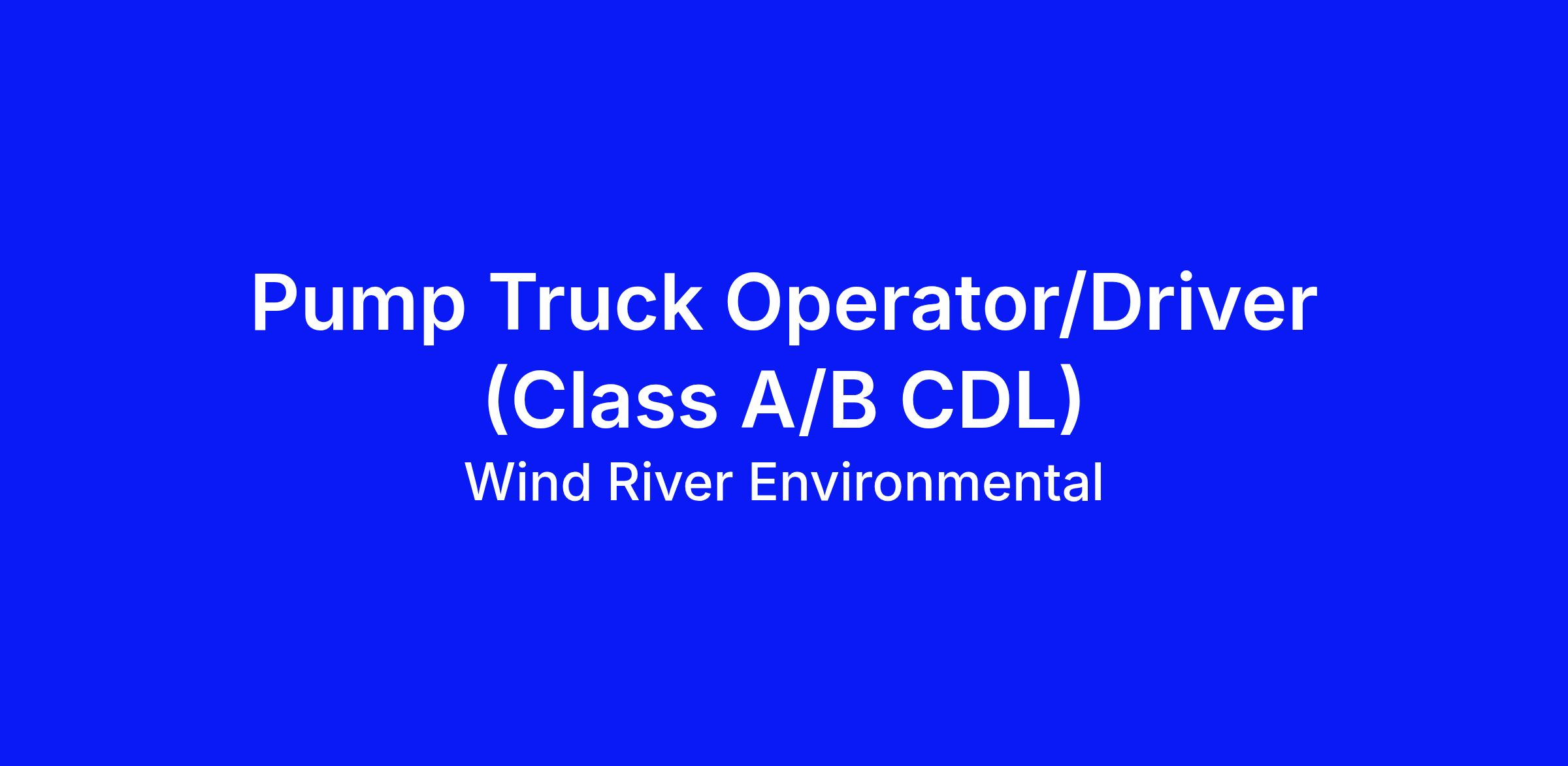 Pump Truck Operator/Driver (Class A/B CDL)

Wind River Environmental